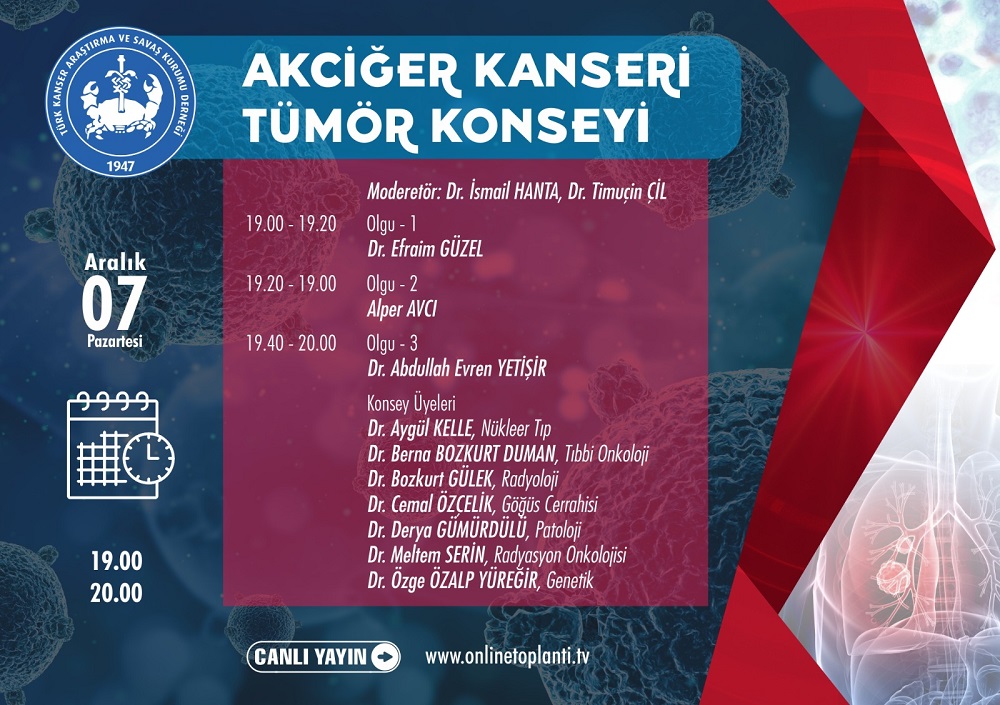 TÜRK KANSER ARAŞTIRMA VE SAVAŞ KURUMU DERNEĞİ
1947

AKCİĞER KANSERİ
TÜMÖR KONSEYİ

Aralık
07
Pazartesi

19.00
20.00

Moderetör: Dr. İsmail HANTA, Dr. Timuçin ÇİL

19.00 - 19.20 Olgu - 1
Dr. Efraim GÜZEL

19.20 - 19.00 Olgu - 2
Alper AVCI

19.40 - 20.00 Olgu - 3
Dr. Abdullah Evren YETİŞİR

Konsey Üyeleri
Dr. Aygül KELLE, Nükleer Tıp
Dr. Berna BOZKURT DUMAN, Tıbbi Onkoloji
Dr. Bozkurt GÜLEK, Radyoloji
Dr. Cemal ÖZÇELİK, Göğüs Cerrahisi
Dr. Derya GÜMÜRDÜLÜ, Patoloji
Dr. Meltem SERİN, Radyasyon Onkolojisi
Dr. Özge ÖZALP YÜREĞİR, Genetik

CANLI YAYIN
www.onlinetoplanti.tv